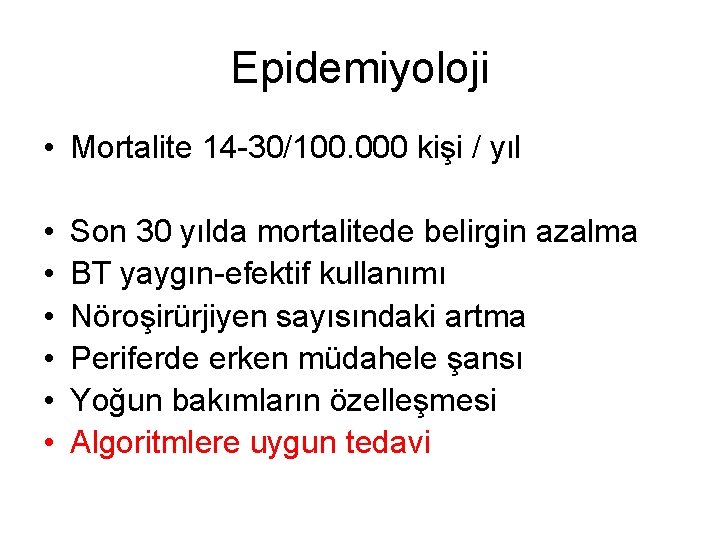 Epidemiyoloji

• Mortalite 14-30/100.000 kişi / yıl

• Son 30 yılda mortalitede belirgin azalma
• BT yaygın-efektif kullanımı
• Nöroşirürjiyen sayısındaki artma
• Periferde erken müdahele şansı
• Yoğun bakımların özelleşmesi
• Algoritmlere uygun tedavi